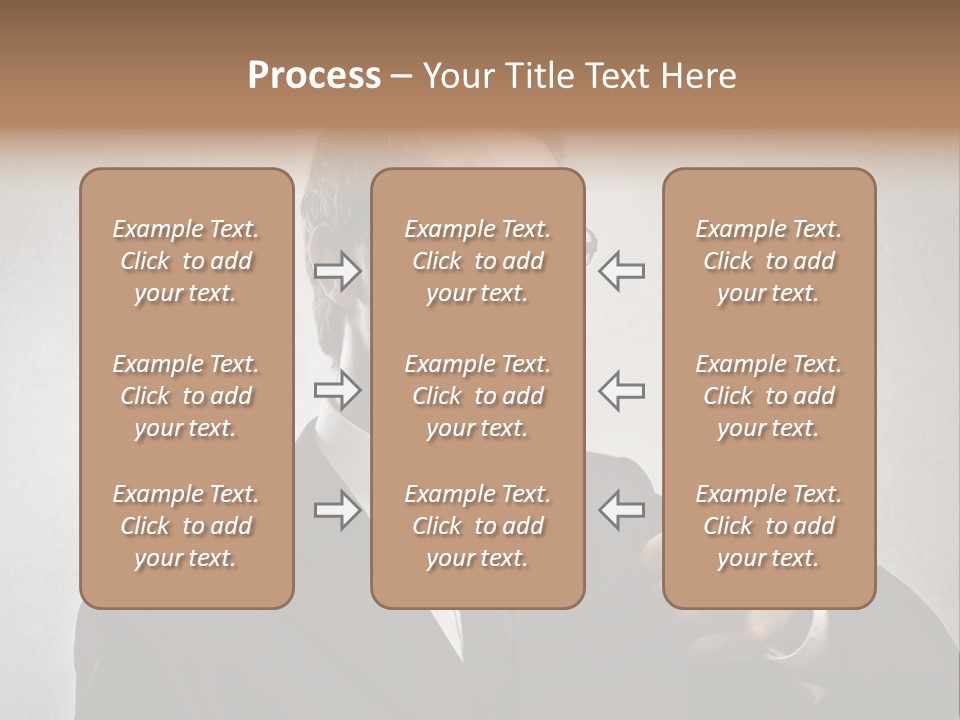 Process – Your Title Text Here

Example Text. Click to add your text.

Example Text. Click to add your text.

Example Text. Click to add your text.

Example Text. Click to add your text.

Example Text. Click to add your text.

Example Text. Click to add your text.

Example Text. Click to add your text.

Example Text. Click to add your text.

Example Text. Click to add your text.